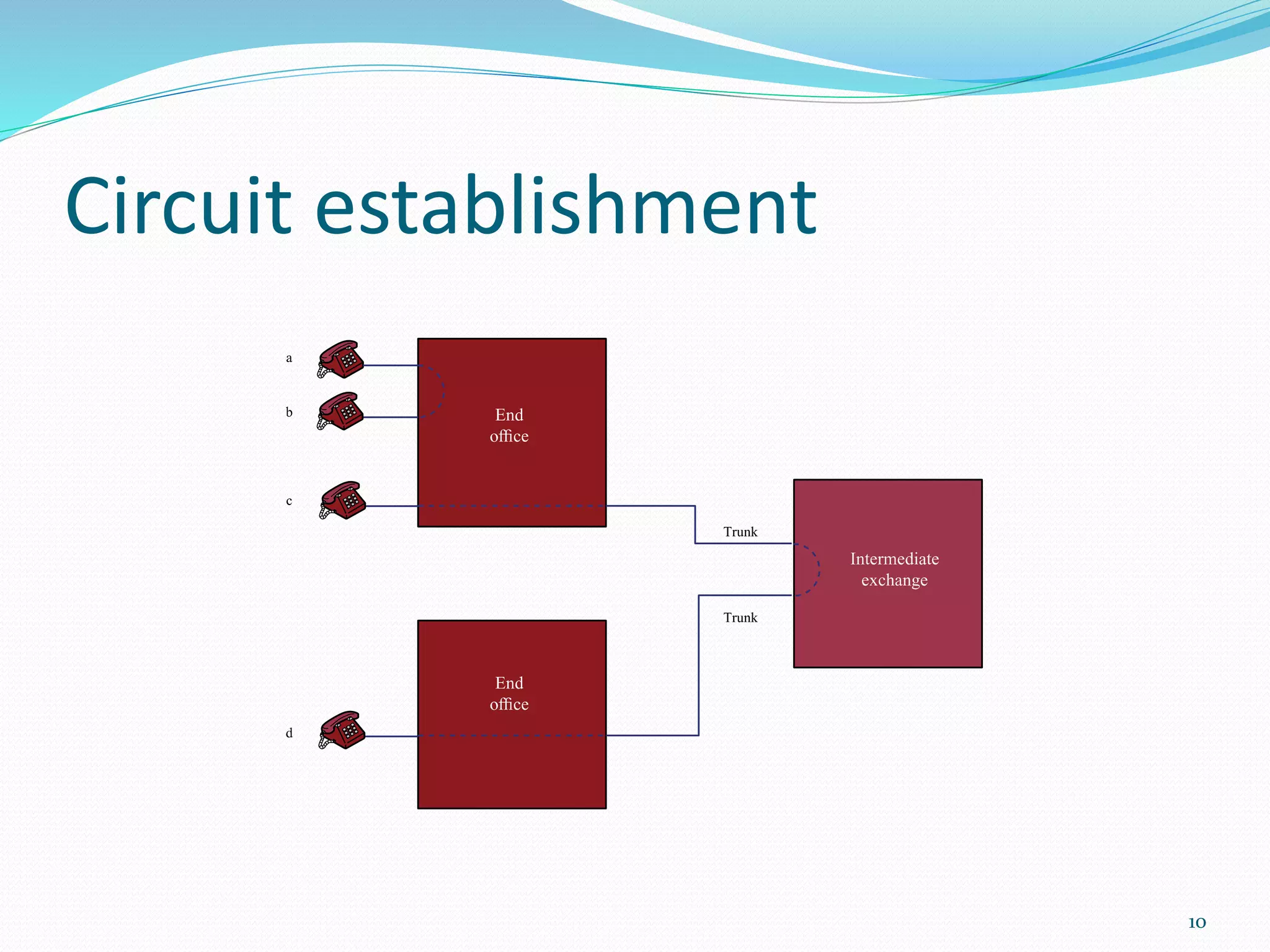 Circuit establishment

a

b

End office

c

Trunk

Intermediate exchange

Trunk

End office

d

10